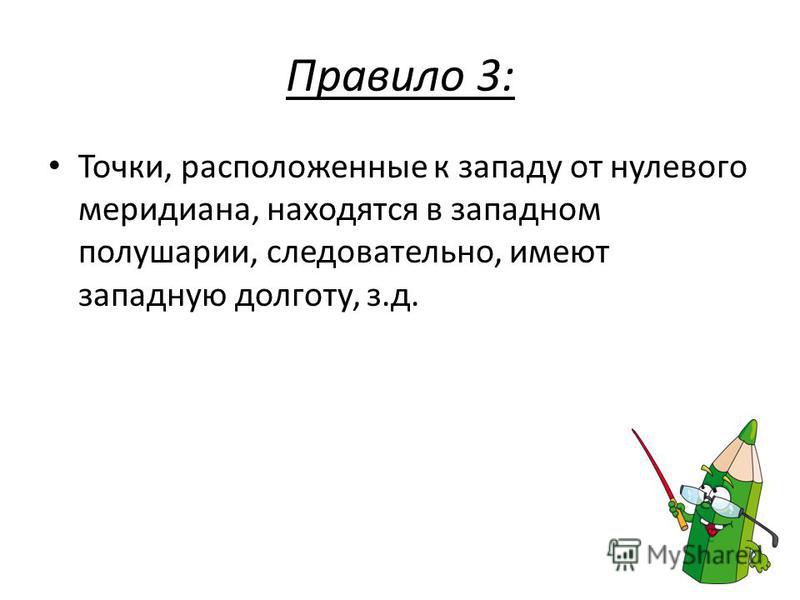 Правило 3:

• Точки, расположенные к западу от нулевого меридиана, находятся в западном полушарии, следовательно, имеют западную долготу, з.д.

MyShared